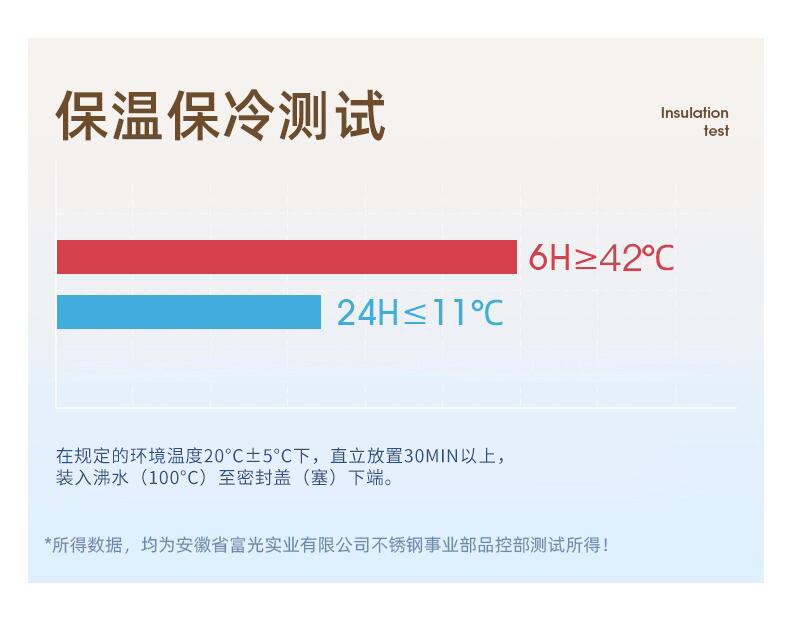 保温保冷测试

Insulation test

6H≥42℃

24H≤11℃

在规定的环境温度20°C±5°C下，直立放置30MIN以上，装入沸水（100°C）至密封盖（塞）下端。

*所得数据，均为安徽省富光实业有限公司不锈钢事业部品控部测试所得！